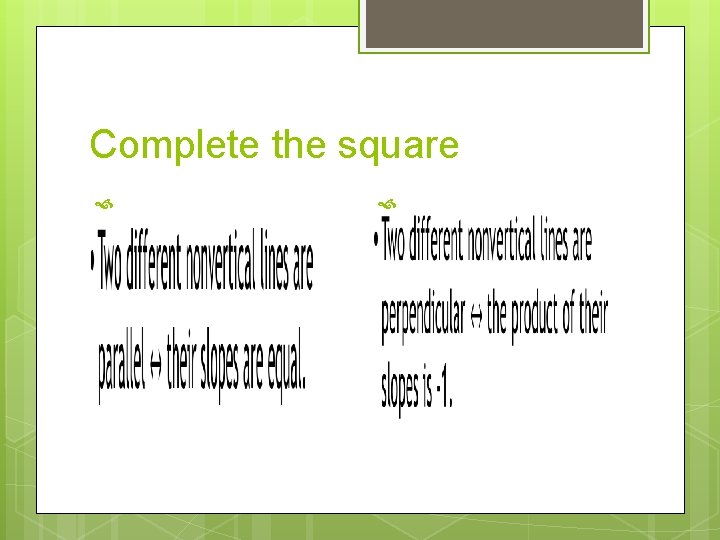 Complete the square

• Two different nonvertical lines are parallel ↔ their slopes are equal.

• Two different nonvertical lines are perpendicular ↔ the product of their slopes is -1.